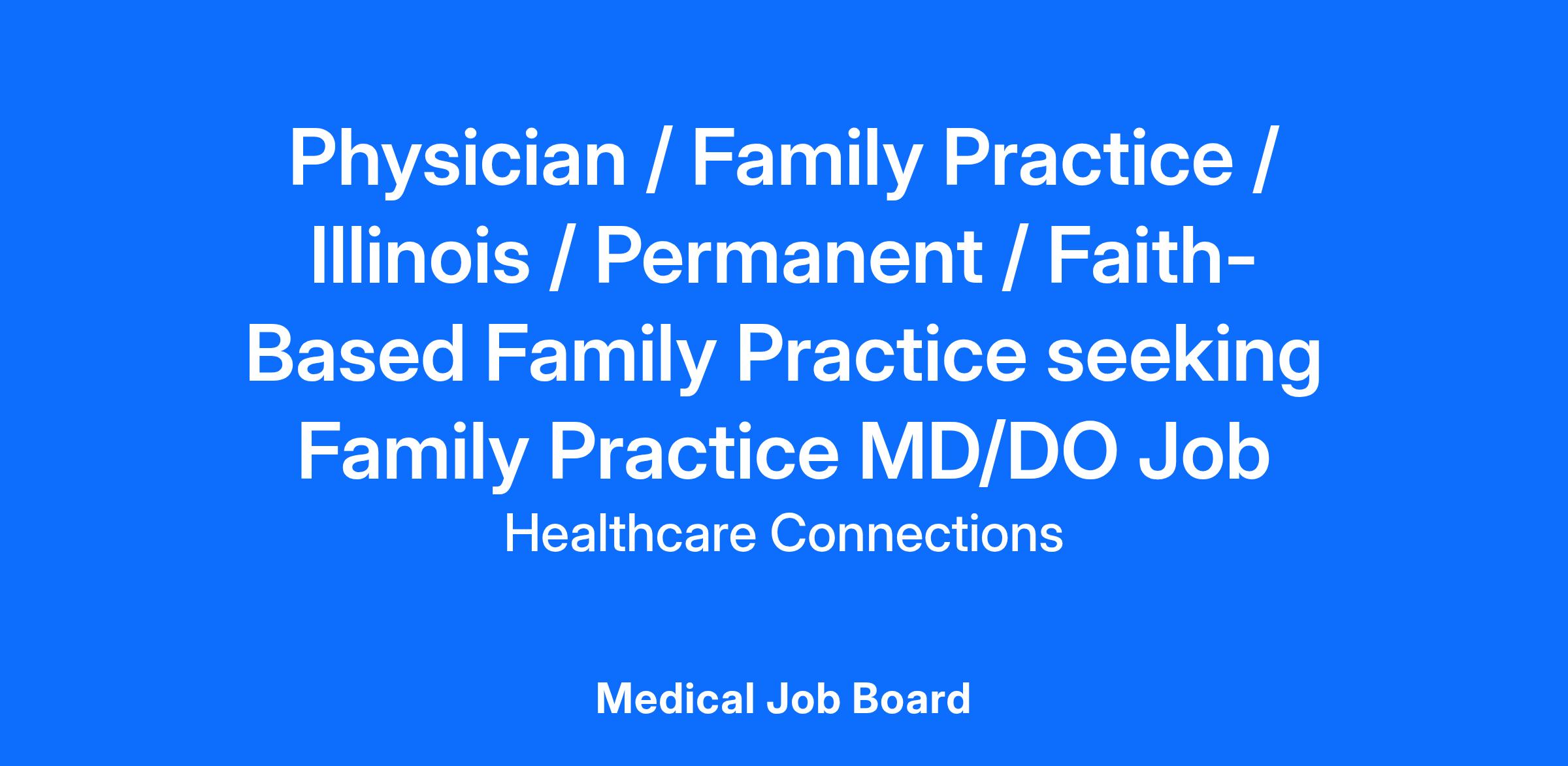 Physician / Family Practice / Illinois / Permanent / Faith-Based Family Practice seeking Family Practice MD/DO Job

Healthcare Connections

Medical Job Board